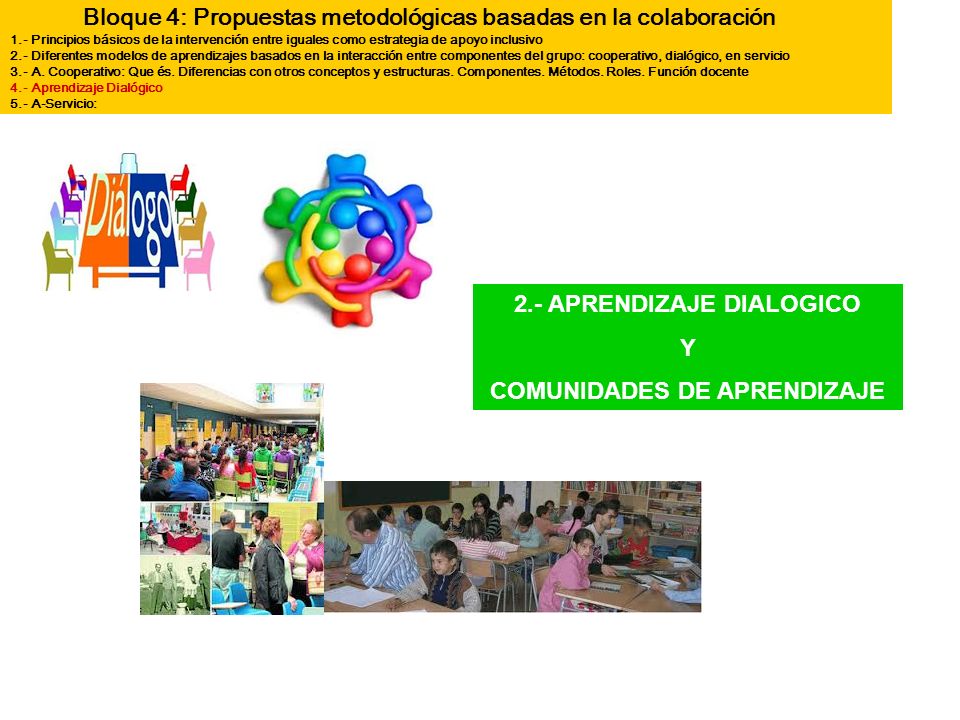 Bloque 4: Propuestas metodológicas basadas en la colaboración

1.- Principios básicos de la intervención entre iguales como estrategia de apoyo inclusivo
2.- Diferentes modelos de aprendizajes basados en la interacción entre componentes del grupo: cooperativo, dialógico, en servicio
3.- A. Cooperativo: Que és. Diferencias con otros conceptos y estructuras. Componentes. Métodos. Roles. Función docente
4.- Aprendizaje Dialógico
5.- A-Servicio:

Diálogo

2.- APRENDIZAJE DIALOGICO
Y
COMUNIDADES DE APRENDIZAJE